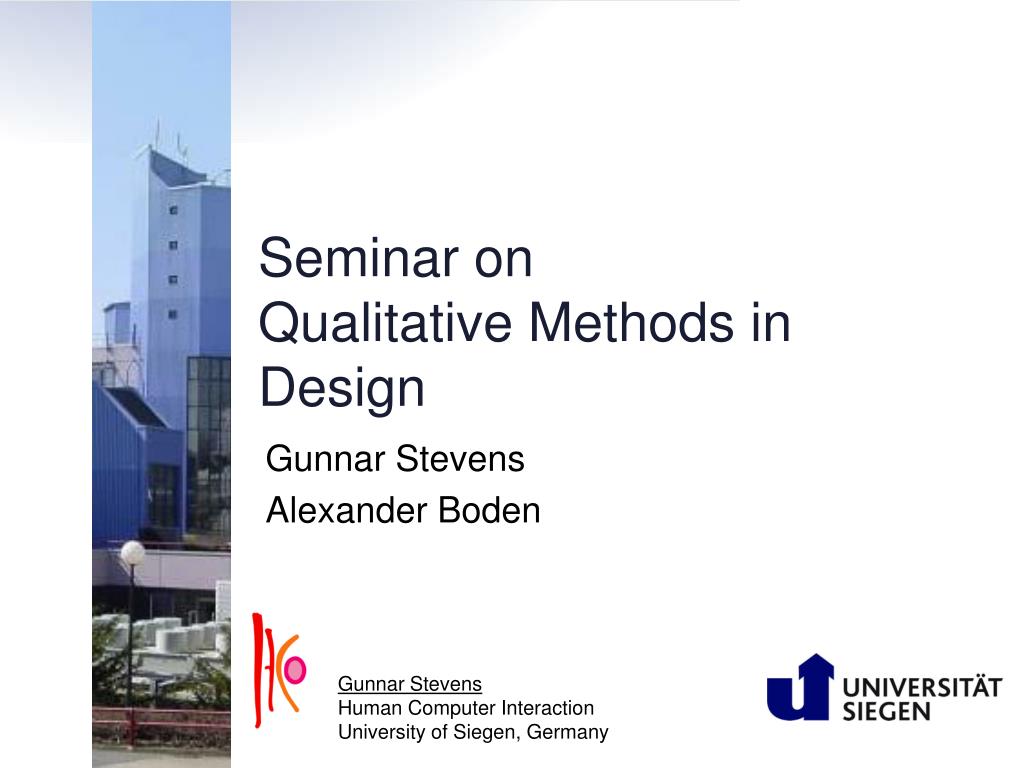 Seminar on Qualitative Methods in Design

Gunnar Stevens

Alexander Boden

Gunnar Stevens
Human Computer Interaction
University of Siegen, Germany

UNIVERSITÄT SIEGEN